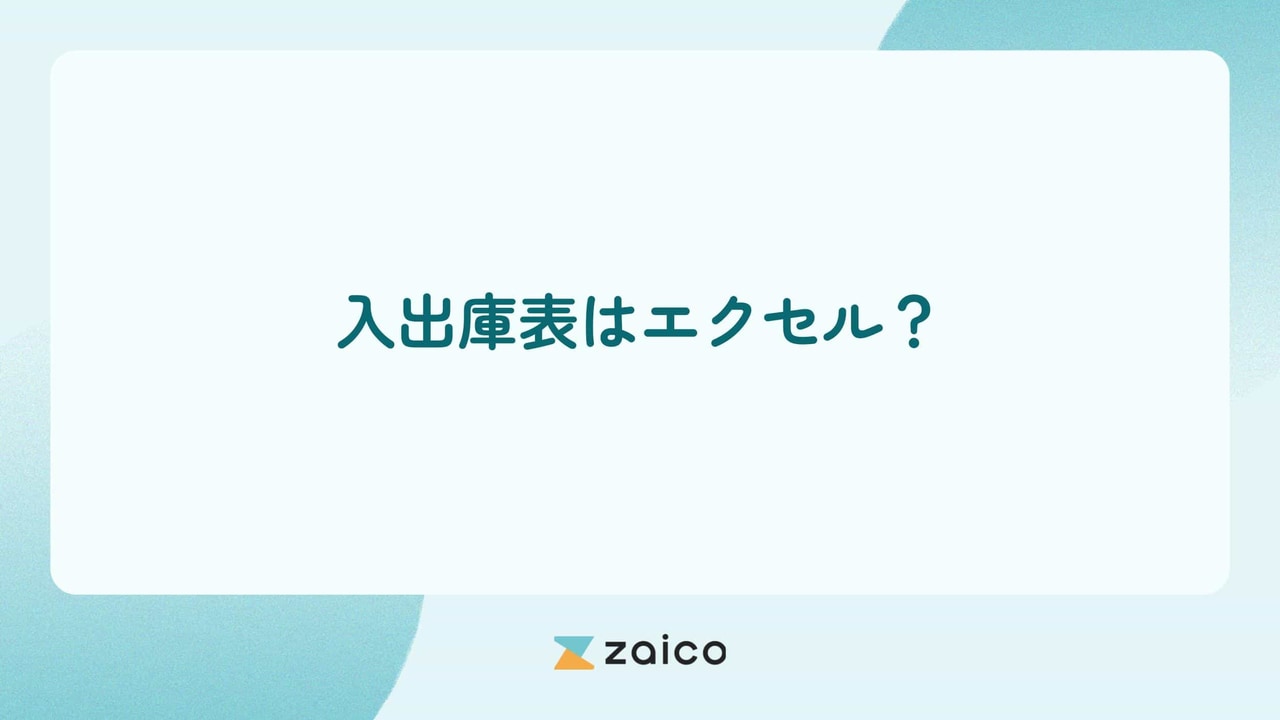 入出庫表はエクセル？

zaico